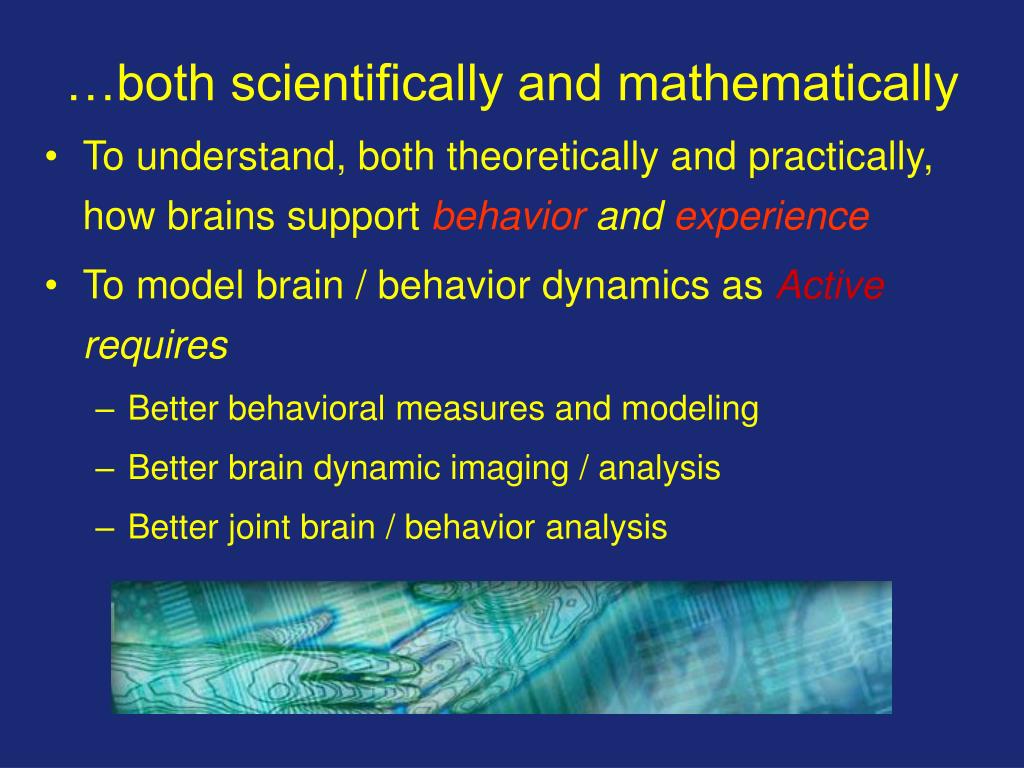 …both scientifically and mathematically

• To understand, both theoretically and practically, how brains support behavior and experience

• To model brain / behavior dynamics as Active requires

– Better behavioral measures and modeling

– Better brain dynamic imaging / analysis

– Better joint brain / behavior analysis